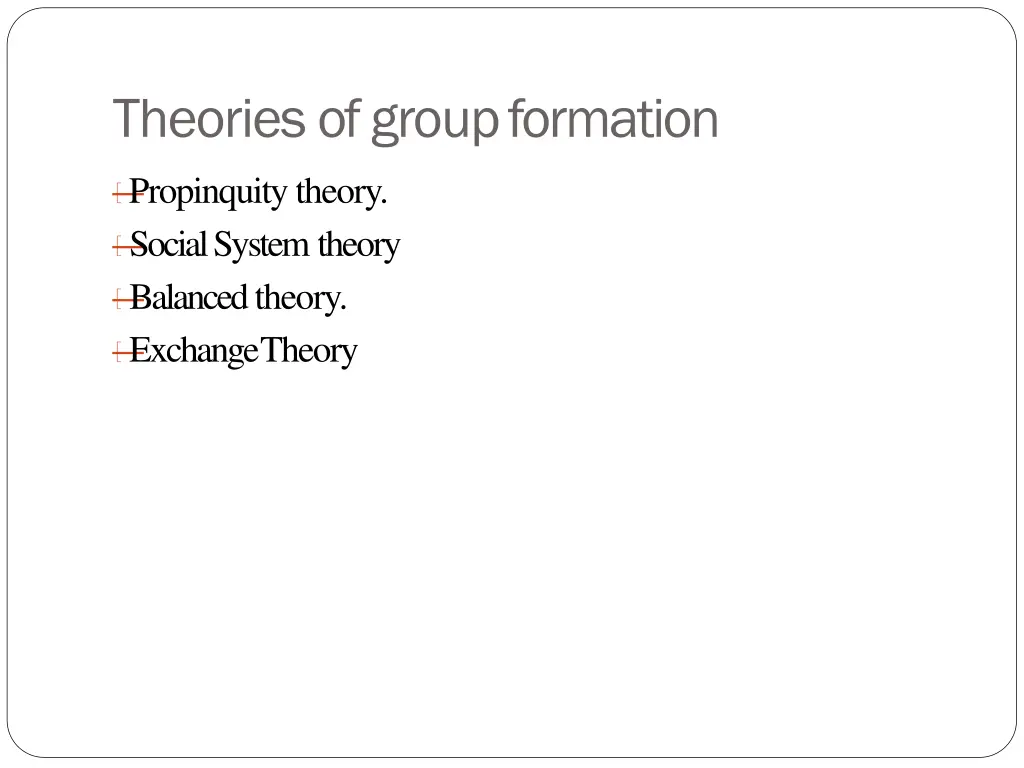 Theories of group formation

Propinquity theory.

Social System theory

Balanced theory.

Exchange Theory